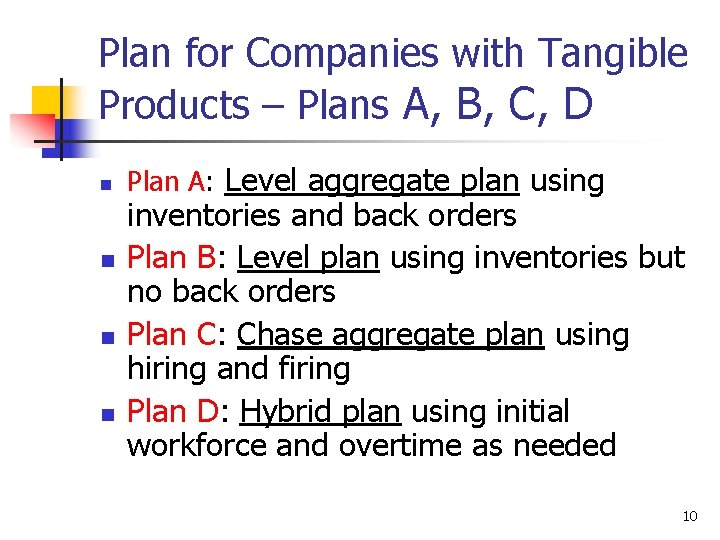 Plan for Companies with Tangible Products – Plans A, B, C, D

- Plan A: Level aggregate plan using inventories and back orders
- Plan B: Level plan using inventories but no back orders
- Plan C: Chase aggregate plan using hiring and firing
- Plan D: Hybrid plan using initial workforce and overtime as needed

10